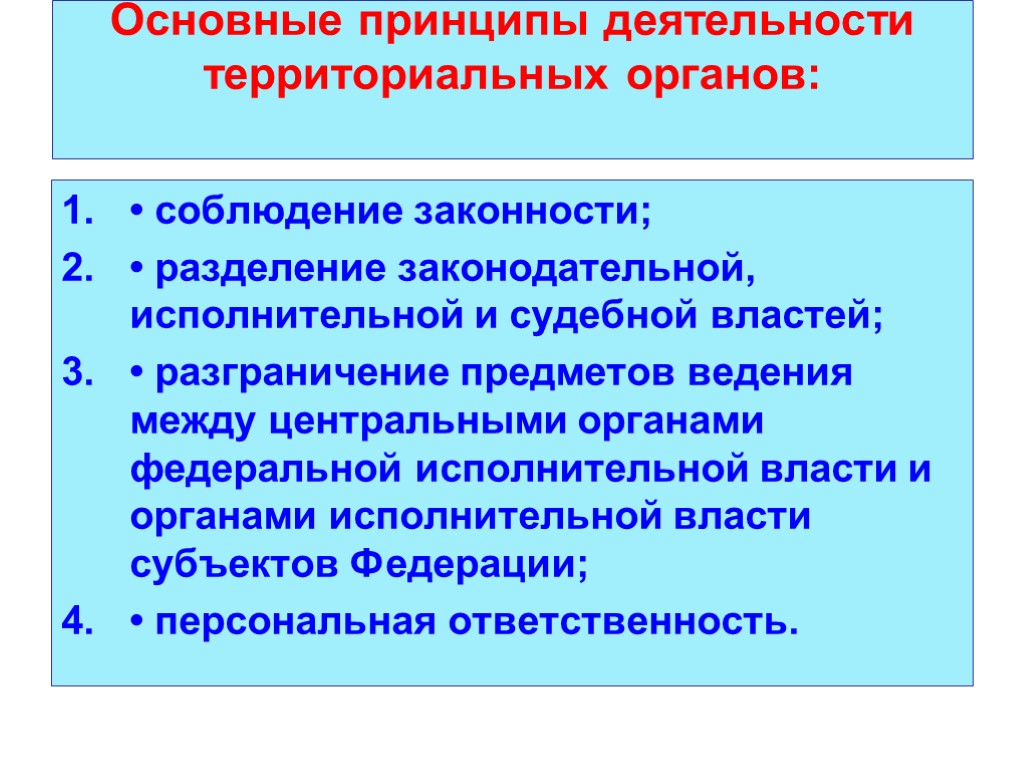 Основные принципы деятельности территориальных органов:

1. • соблюдение законности;
2. • разделение законодательной, исполнительной и судебной властей;
3. • разграничение предметов ведения между центральными органами федеральной исполнительной власти и органами исполнительной власти субъектов Федерации;
4. • персональная ответственность.